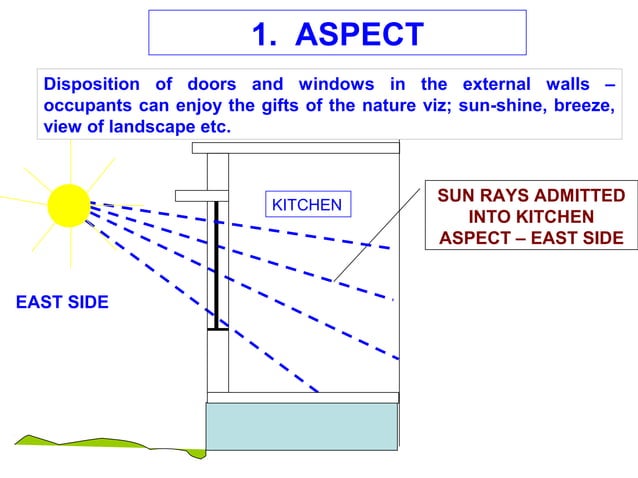 1. ASPECT

Disposition of doors and windows in the external walls – occupants can enjoy the gifts of the nature viz; sun-shine, breeze, view of landscape etc.

KITCHEN

SUN RAYS ADMITTED INTO KITCHEN ASPECT – EAST SIDE

EAST SIDE